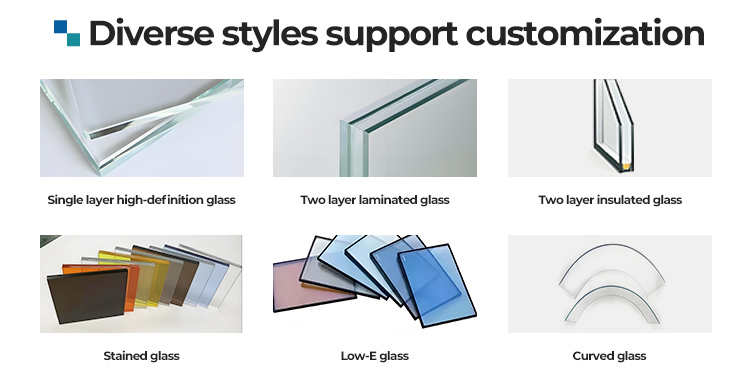 Diverse styles support customization

Single layer high-definition glass

Two layer laminated glass

Two layer insulated glass

Stained glass

Low-E glass

Curved glass